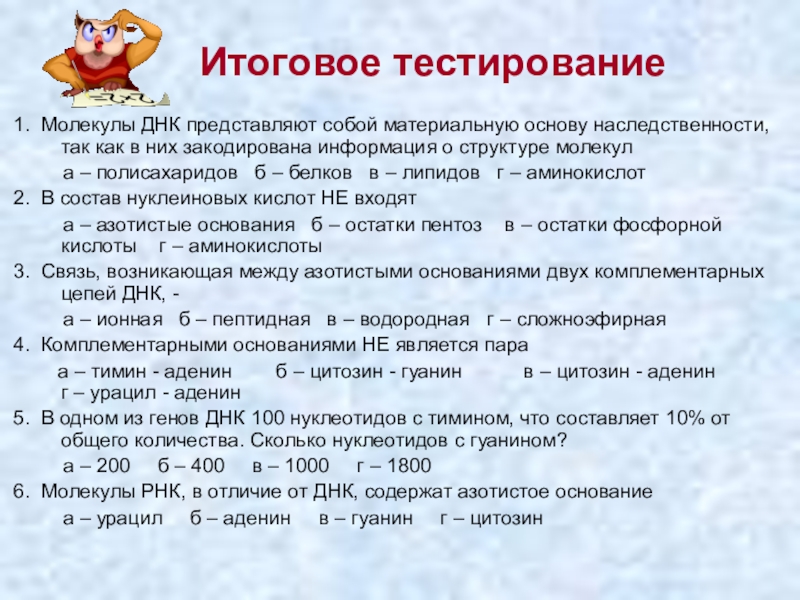 Итоговое тестирование

1. Молекулы ДНК представляют собой материальную основу наследственности, так как в них закодирована информация о структуре молекул

а – полисахаридов б – белков в – липидов г – аминокислот

2. В состав нуклеиновых кислот НЕ входят

а – азотистые основания б – остатки пентоз в – остатки фосфорной кислоты г – аминокислоты

3. Связь, возникающая между азотистыми основаниями двух комплементарных цепей ДНК, -

а – ионная б – пептидная в – водородная г – сложноэфирная

4. Комплементарными основаниями НЕ является пара

а – тимин - аденин б – цитозин - гуанин в – цитозин - аденин г – урацил - аденин

5. В одном из генов ДНК 100 нуклеотидов с тимином, что составляет 10% от общего количества. Сколько нуклеотидов с гуанином?

а – 200 б – 400 в – 1000 г – 1800

6. Молекулы РНК, в отличие от ДНК, содержат азотистое основание

а – урацил б – аденин в – гуанин г – цитозин